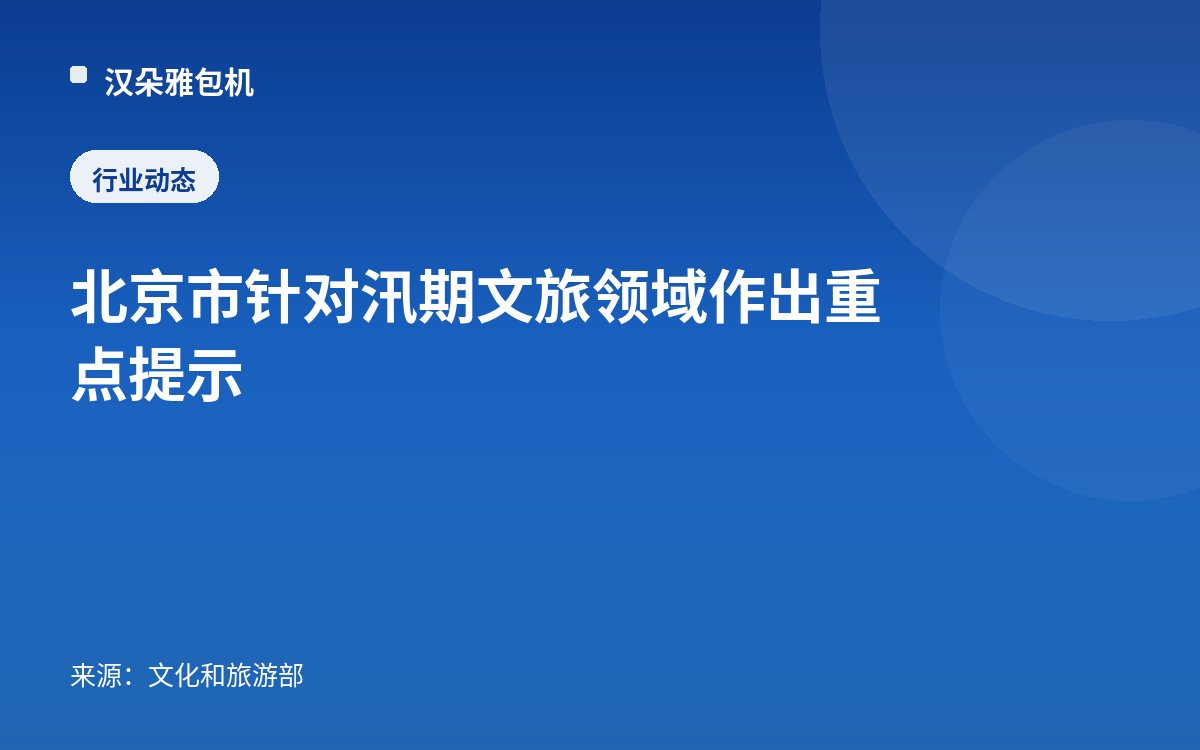 汉朵雅包机

行业动态

北京市针对汛期文旅领域作出重点提示

来源：文化和旅游部